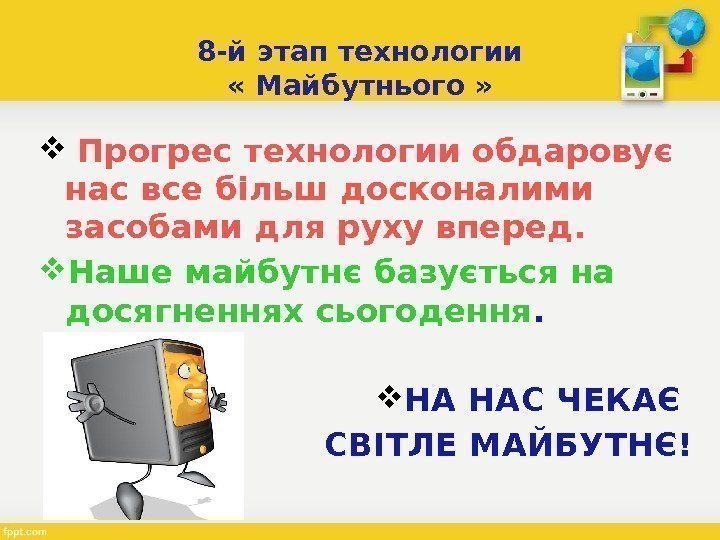 8-й этап технологии « Майбутнього »

❖ Прогрес технологии обдаровує нас все більш досконалими засобами для руху вперед.

❖ Наше майбутнє базується на досягненнях сьогодення.

❖ НА НАС ЧЕКАЄ СВІТЛЕ МАЙБУТНЄ!

fppt.com